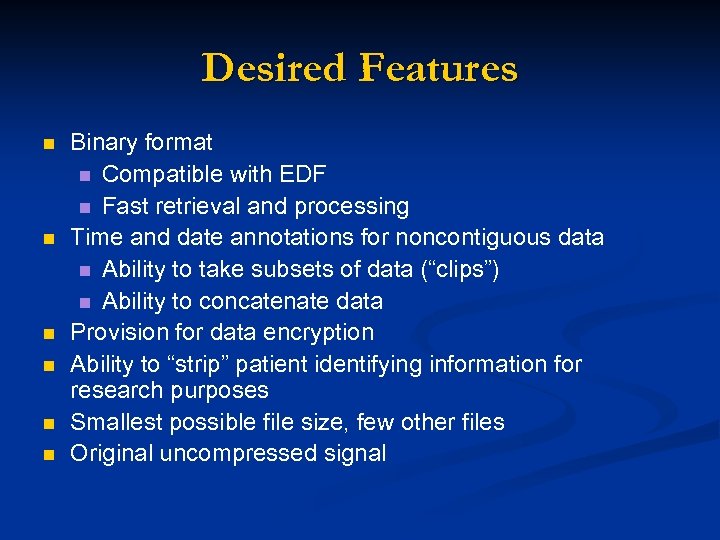 Desired Features

- Binary format
  - Compatible with EDF
  - Fast retrieval and processing
- Time and date annotations for noncontiguous data
  - Ability to take subsets of data (“clips”)
  - Ability to concatenate data
- Provision for data encryption
- Ability to “strip” patient identifying information for research purposes
- Smallest possible file size, few other files
- Original uncompressed signal